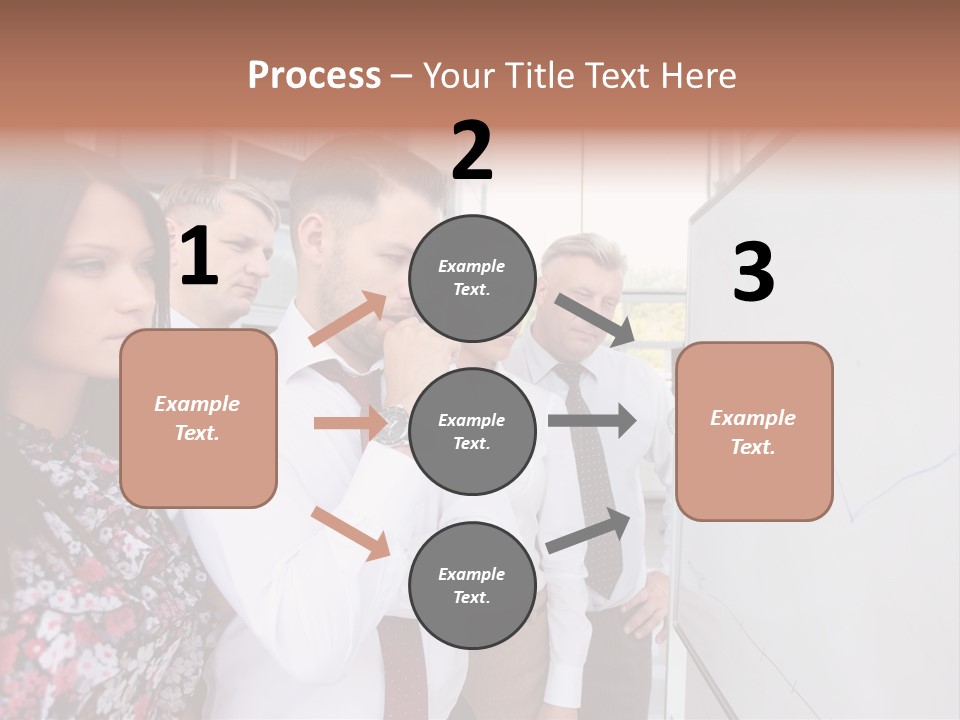 Process – Your Title Text Here

1

Example Text.

2

Example Text.

Example Text.

Example Text.

3

Example Text.